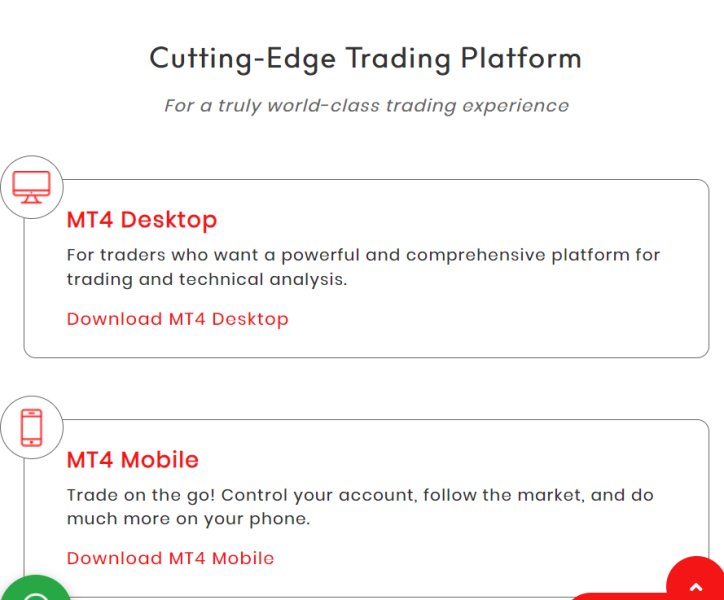 Cutting-Edge Trading Platform

For a truly world-class trading experience

MT4 Desktop

For traders who want a powerful and comprehensive platform for trading and technical analysis.

Download MT4 Desktop

MT4 Mobile

Trade on the go! Control your account, follow the market, and do much more on your phone.

Download MT4 Mobile